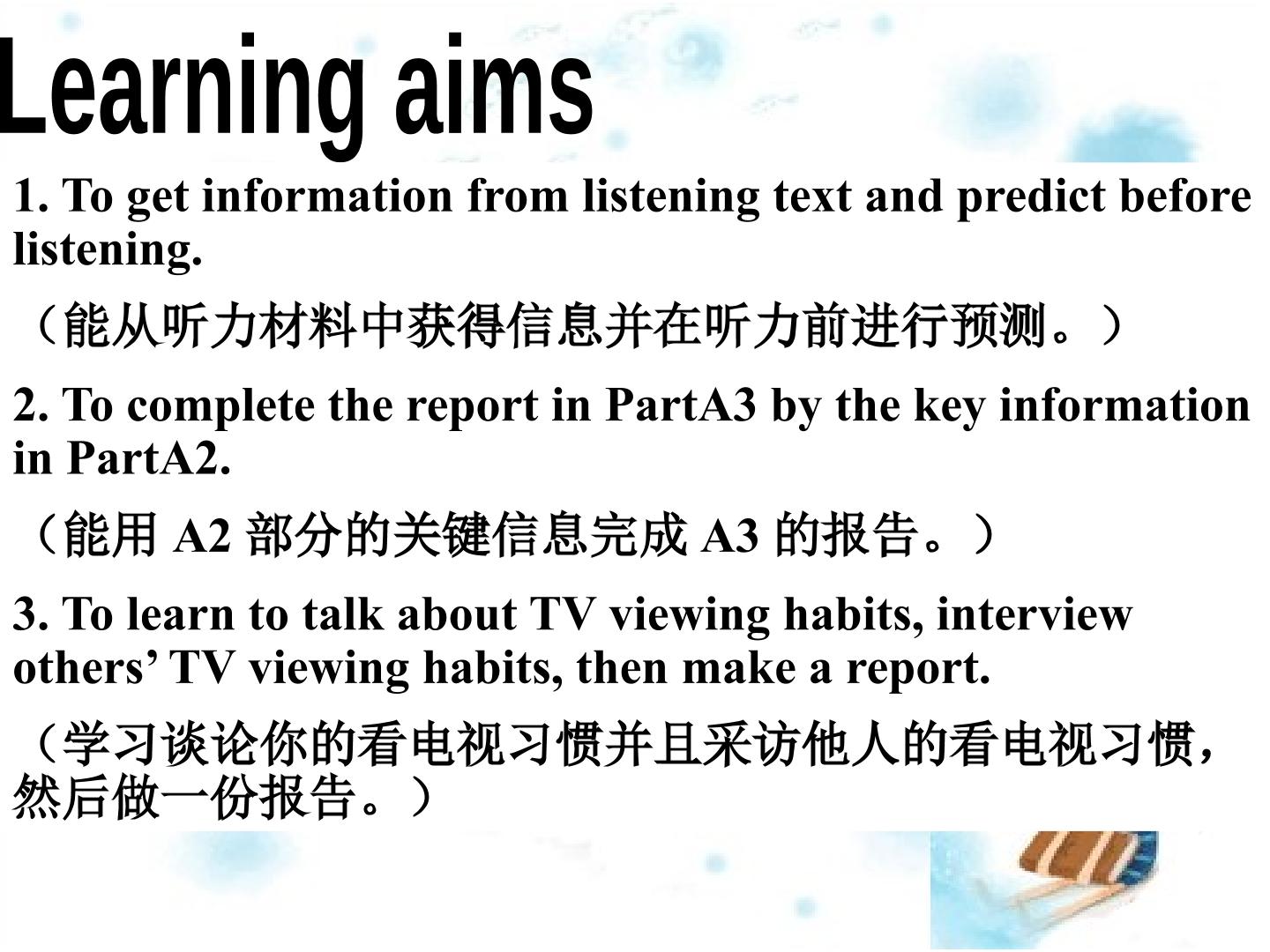 Learning aims

1. To get information from listening text and predict before listening.

（能从听力材料中获得信息并在听力前进行预测。）

2. To complete the report in PartA3 by the key information in PartA2.

（能用A2部分的关键信息完成A3的报告。）

3. To learn to talk about TV viewing habits, interview others' TV viewing habits, then make a report.

（学习谈论你的看电视习惯并且采访他人的看电视习惯，然后做一份报告。）